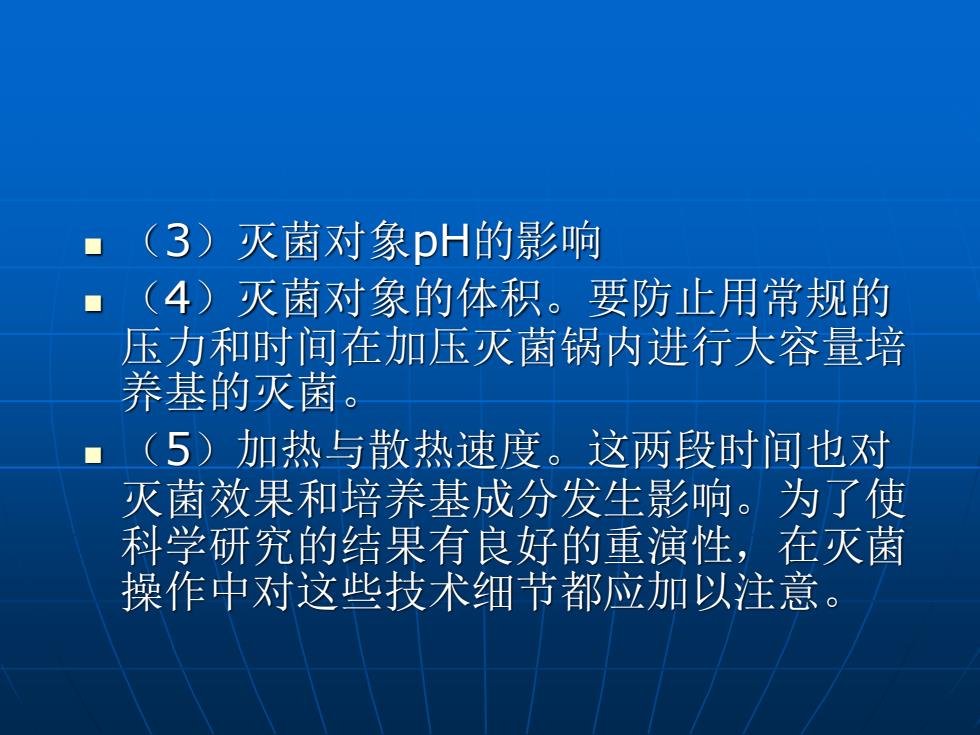 （3）灭菌对象pH的影响

（4）灭菌对象的体积。要防止用常规的压力和时间在加压灭菌锅内进行大容量培养基的灭菌。

（5）加热与散热速度。这两段时间也对灭菌效果和培养基成分发生影响。为了使科学研究的结果有良好的重演性，在灭菌操作中对这些技术细节都应加以注意。